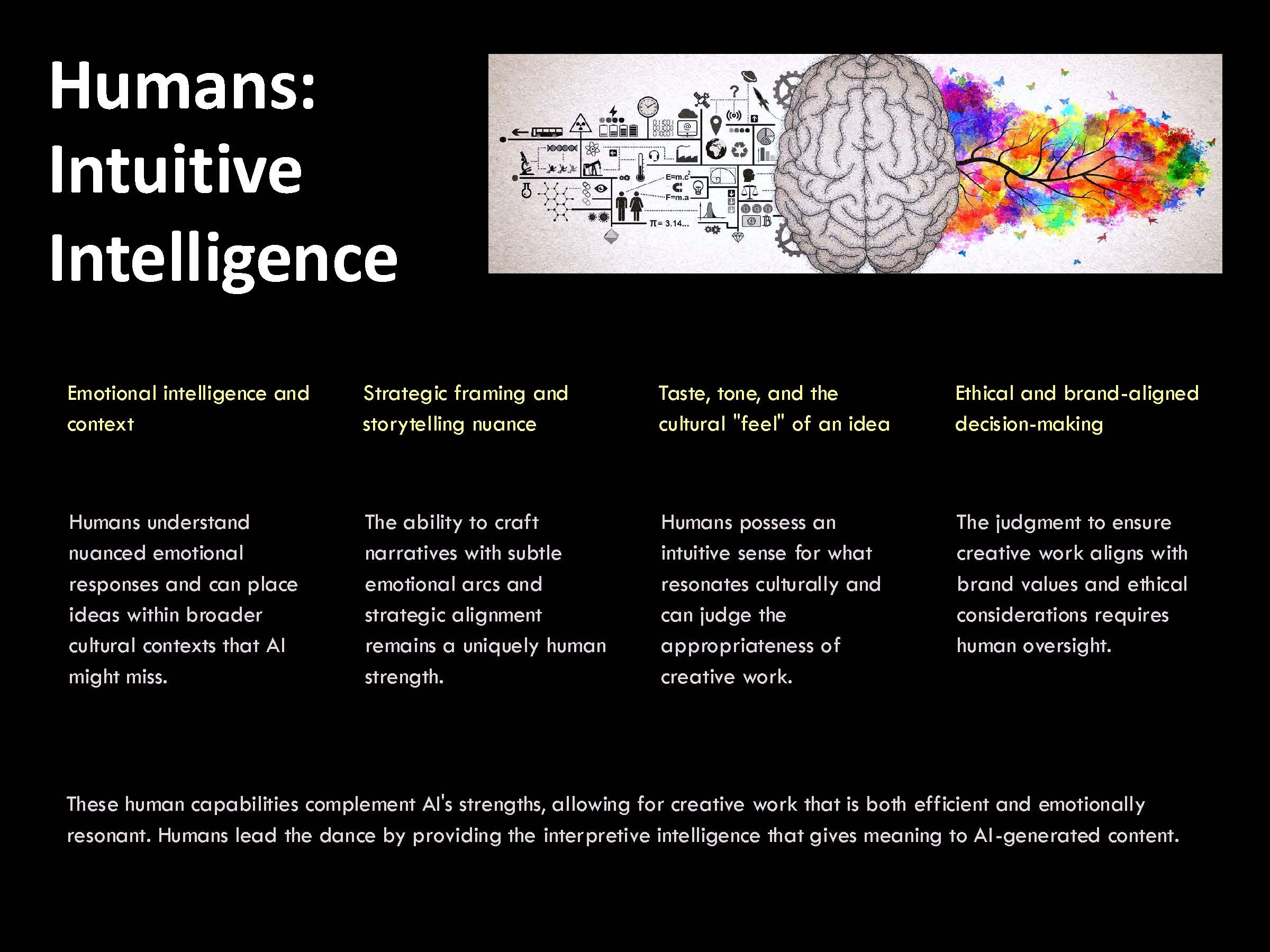 Humans: Intuitive Intelligence

$E=m.c^2$
$F=m.a$
$\pi = 3.14...$

Emotional intelligence and context

Humans understand nuanced emotional responses and can place ideas within broader cultural contexts that AI might miss.

Strategic framing and storytelling nuance

The ability to craft narratives with subtle emotional arcs and strategic alignment remains a uniquely human strength.

Taste, tone, and the cultural "feel" of an idea

Humans possess an intuitive sense for what resonates culturally and can judge the appropriateness of creative work.

Ethical and brand-aligned decision-making

The judgment to ensure creative work aligns with brand values and ethical considerations requires human oversight.

These human capabilities complement AI's strengths, allowing for creative work that is both efficient and emotionally resonant. Humans lead the dance by providing the interpretive intelligence that gives meaning to AI-generated content.